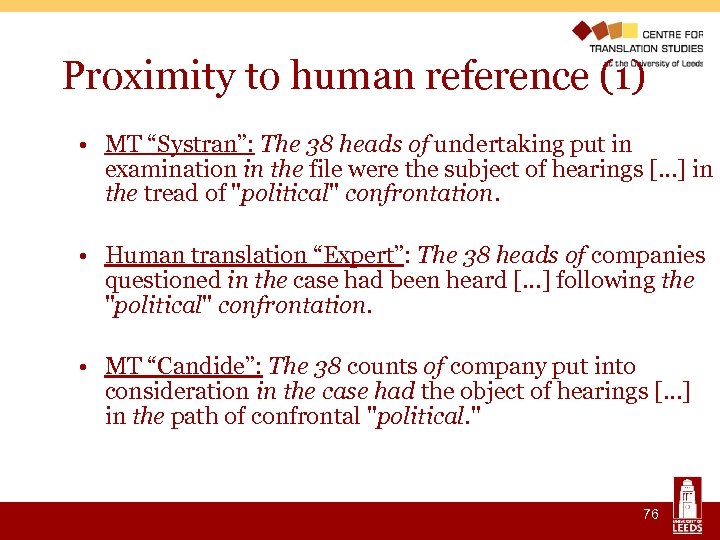 CENTRE FOR
TRANSLATION STUDIES
at the University of Leeds

Proximity to human reference (1)

• MT “Systran”: The 38 heads of undertaking put in examination in the file were the subject of hearings [...] in the tread of "political" confrontation.

• Human translation “Expert”: The 38 heads of companies questioned in the case had been heard [...] following the "political" confrontation.

• MT “Candide”: The 38 counts of company put into consideration in the case had the object of hearings [...] in the path of confrontal "political."

76

UNIVERSITY OF LEEDS